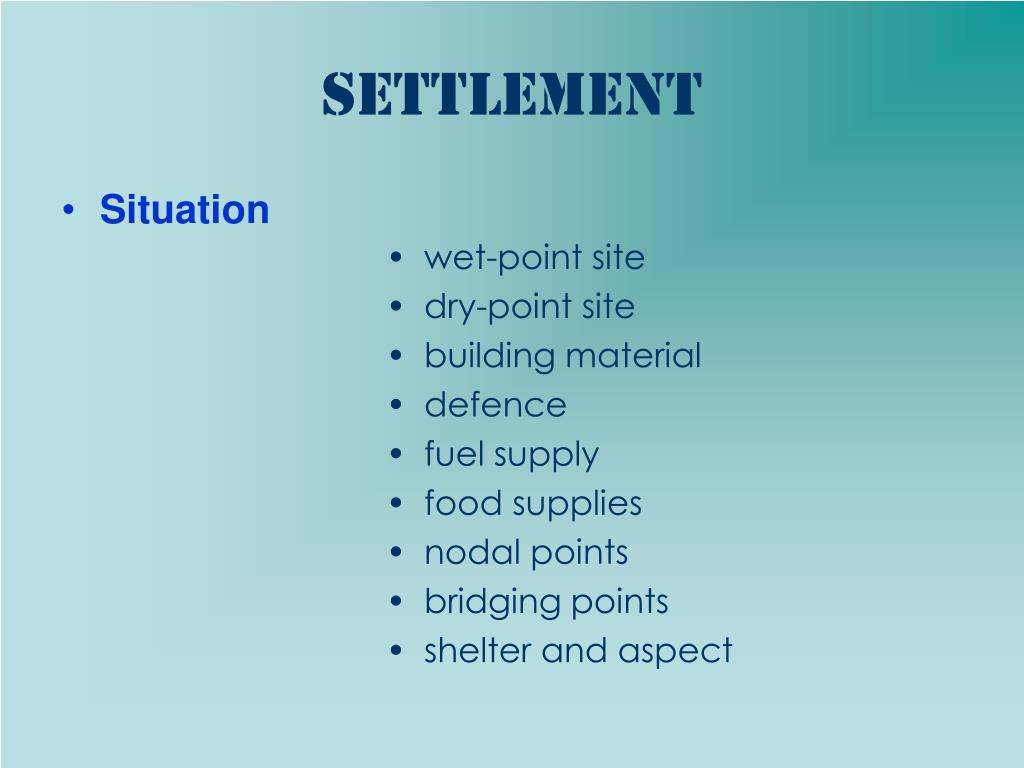 SETTLEMENT

• Situation

• wet-point site
• dry-point site
• building material
• defence
• fuel supply
• food supplies
• nodal points
• bridging points
• shelter and aspect